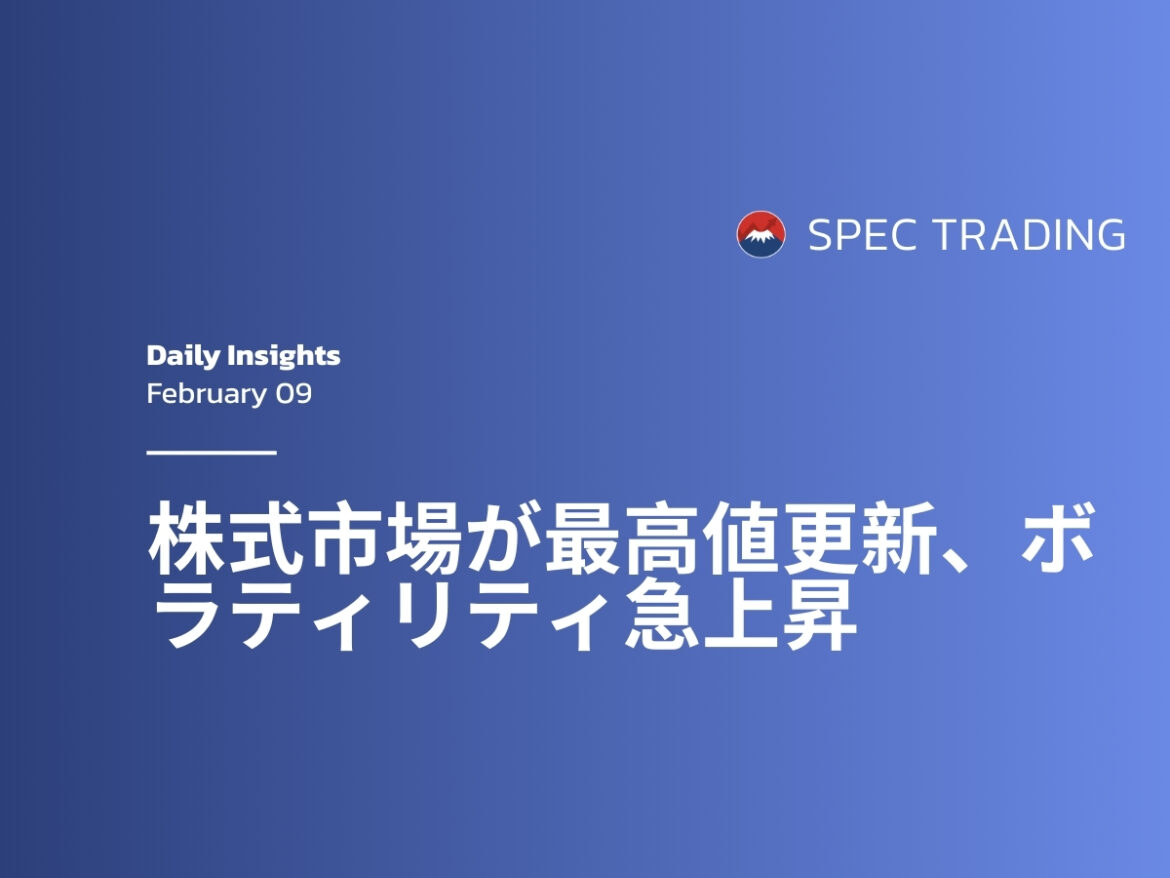 SPEC TRADING

Daily Insights
February 09

株式市場が最高値更新、ボラティリティ急上昇